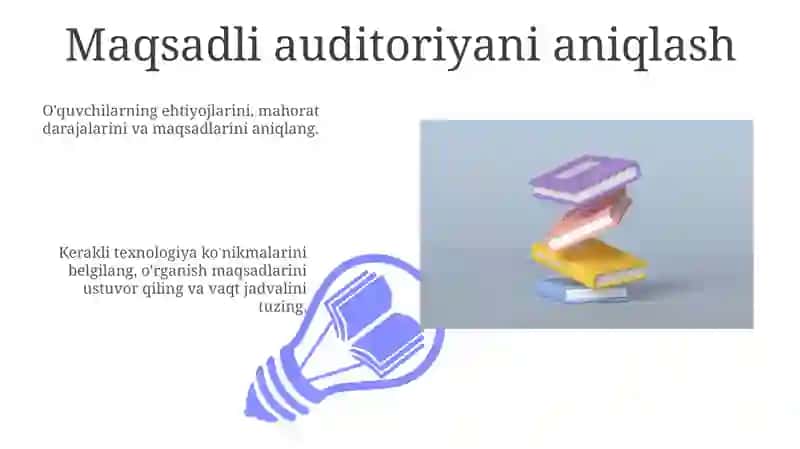 Maqsadli auditoriyani aniqlash

O'quvchilarning ehtiyojlarini, mahorat darajalarini va maqsadlarini aniqlang.

Kerakli texnologiya ko'nikmalarini belgilang, o'rganish maqsadlarini ustuvor qiling va vaqt jadvalini tuzing.